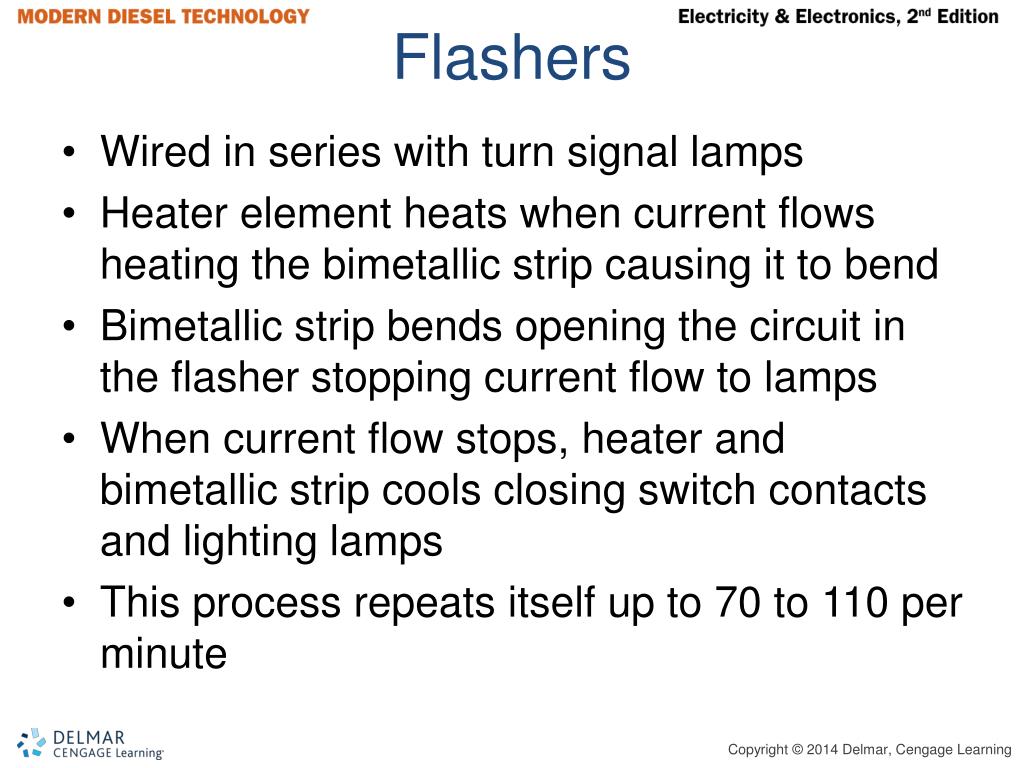 MODERN DIESEL TECHNOLOGY

Electricity & Electronics, 2nd Edition

Flashers

• Wired in series with turn signal lamps
• Heater element heats when current flows heating the bimetallic strip causing it to bend
• Bimetallic strip bends opening the circuit in the flasher stopping current flow to lamps
• When current flow stops, heater and bimetallic strip cools closing switch contacts and lighting lamps
• This process repeats itself up to 70 to 110 per minute

DELMAR CENGAGE Learning

Copyright © 2014 Delmar, Cengage Learning